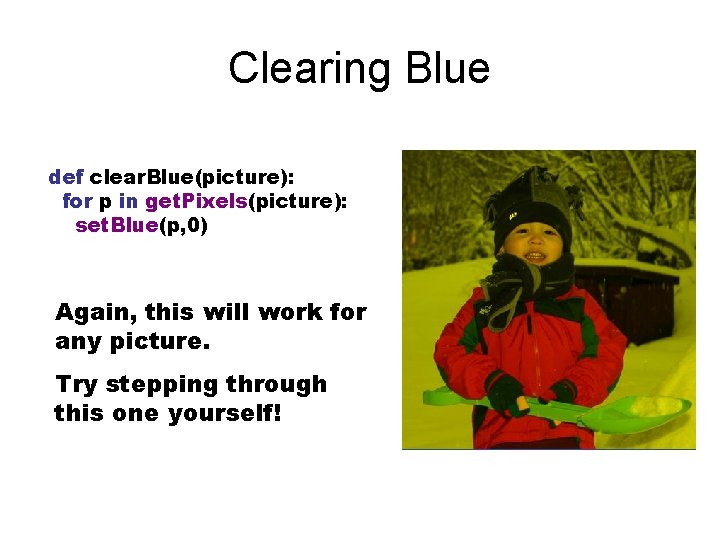 Clearing Blue

def clearBlue(picture):
  for p in getPixels(picture):
    setBlue(p,0)

Again, this will work for any picture.

Try stepping through this one yourself!